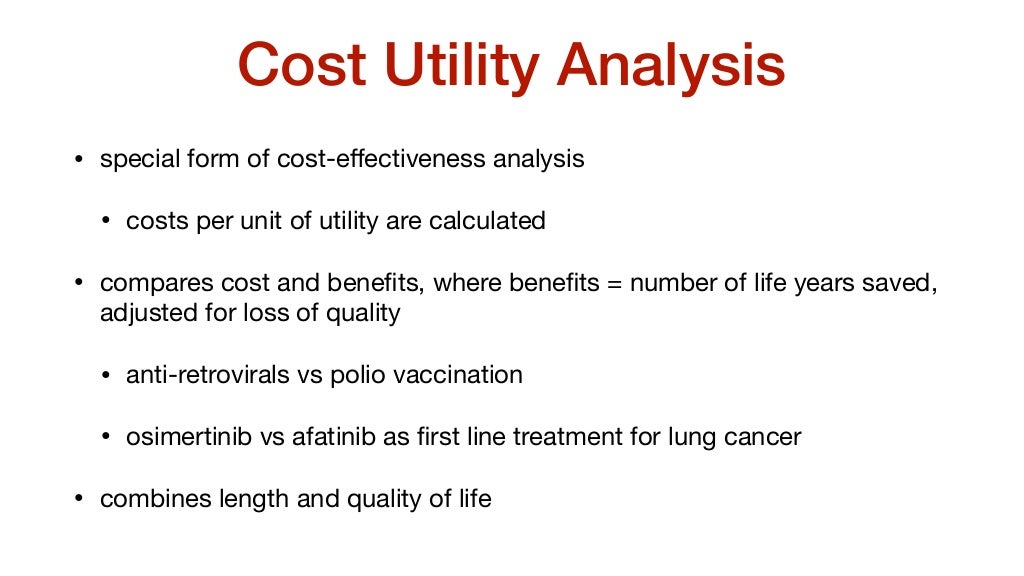 Cost Utility Analysis

• special form of cost-effectiveness analysis

• costs per unit of utility are calculated

• compares cost and benefits, where benefits = number of life years saved, adjusted for loss of quality

• anti-retrovirals vs polio vaccination

• osimertinib vs afatinib as first line treatment for lung cancer

• combines length and quality of life